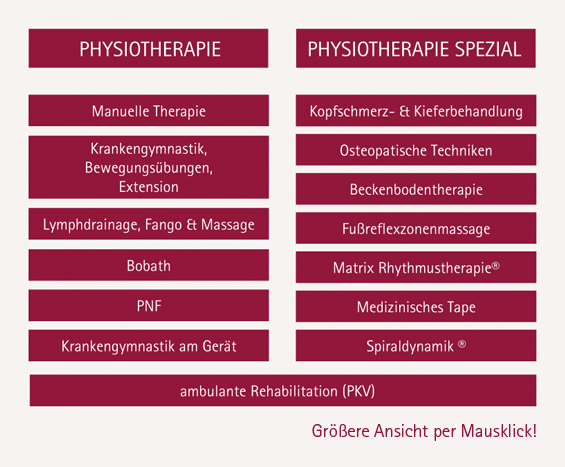 PHYSIOTHERAPIE

Manuelle Therapie

Krankengymnastik, Bewegungsübungen, Extension

Lymphdrainage, Fango & Massage

Bobath

PNF

Krankengymnastik am Gerät

PHYSIOTHERAPIE SPEZIAL

Kopfschmerz- & Kieferbehandlung

Osteopatische Techniken

Beckenbodentherapie

Fußreflexzonenmassage

Matrix Rhythmustherapie®

Medizinisches Tape

Spiraldynamik ®

ambulante Rehabilitation (PKV)

Größere Ansicht per Mausklick!